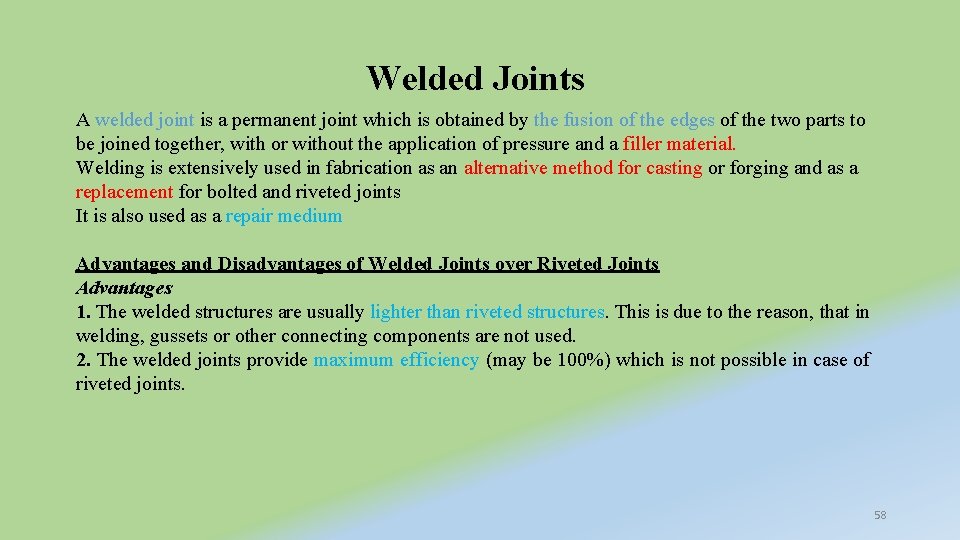 Welded Joints

A welded joint is a permanent joint which is obtained by the fusion of the edges of the two parts to be joined together, with or without the application of pressure and a filler material.
Welding is extensively used in fabrication as an alternative method for casting or forging and as a replacement for bolted and riveted joints
It is also used as a repair medium

Advantages and Disadvantages of Welded Joints over Riveted Joints
Advantages
1. The welded structures are usually lighter than riveted structures. This is due to the reason, that in welding, gussets or other connecting components are not used.
2. The welded joints provide maximum efficiency (may be 100%) which is not possible in case of riveted joints.

58